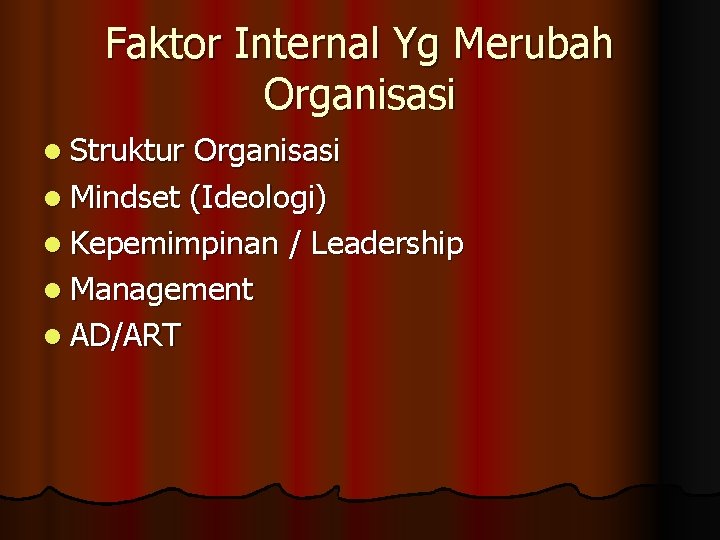 Faktor Internal Yg Merubah Organisasi

- Struktur Organisasi
- Mindset (Ideologi)
- Kepemimpinan / Leadership
- Management
- AD/ART